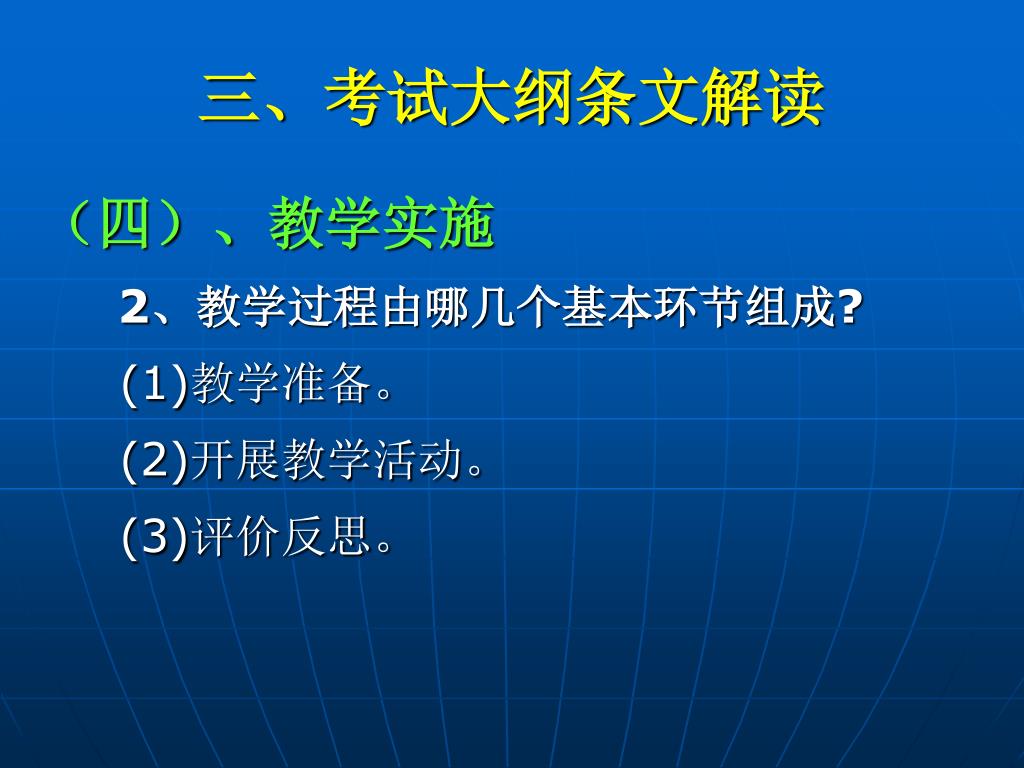 三、考试大纲条文解读

（四）、教学实施

2、教学过程由哪几个基本环节组成?

(1)教学准备。

(2)开展教学活动。

(3)评价反思。